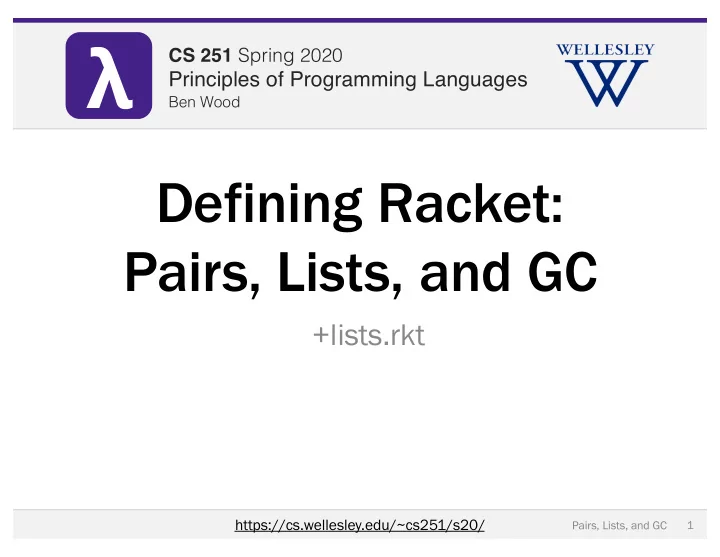 λ

CS 251 Spring 2020
Principles of Programming Languages
Ben Wood

WELLESLEY
W

Defining Racket:
Pairs, Lists, and GC

+lists.rkt

https://cs.wellesley.edu/~cs251/s20/

Pairs, Lists, and GC 1